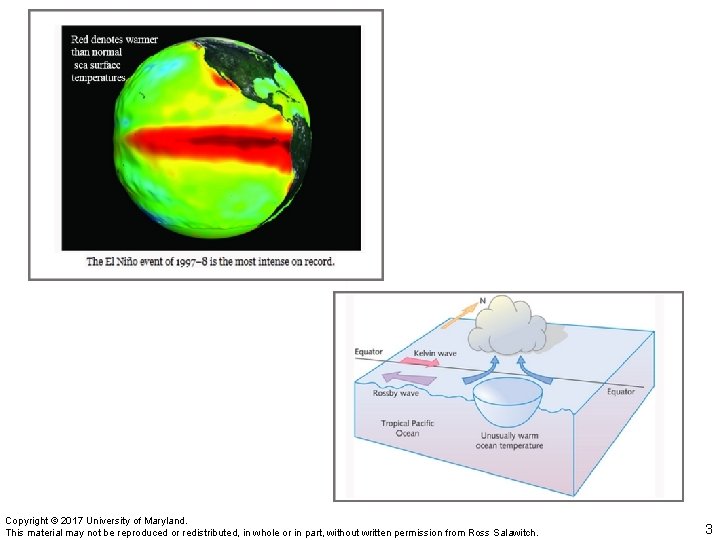 Red denotes warmer than normal sea surface temperatures

The El Niño event of 1997–8 is the most intense on record.

N

Equator

Kelvin wave

Rossby wave

Equator

Tropical Pacific Ocean

Unusually warm ocean temperature

Copyright © 2017 University of Maryland.
This material may not be reproduced or redistributed, in whole or in part, without written permission from Ross Salawitch.

3